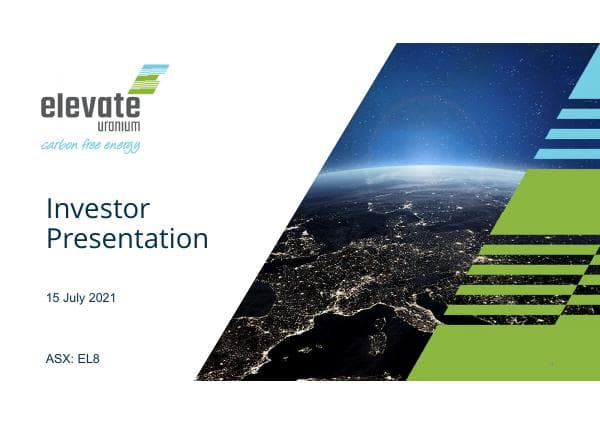 elevate
uranium
carbon free energy

Investor Presentation

15 July 2021

ASX: EL8